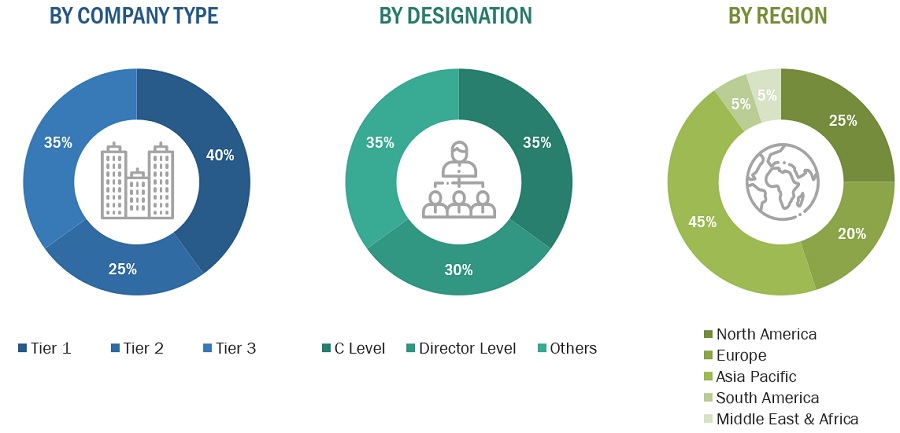 BY COMPANY TYPE

35%
40%
25%

Tier 1 Tier 2 Tier 3

BY DESIGNATION

35%
35%
30%

C Level Director Level Others

BY REGION

5%
5%
25%
45%
20%

North America
Europe
Asia Pacific
South America
Middle East & Africa